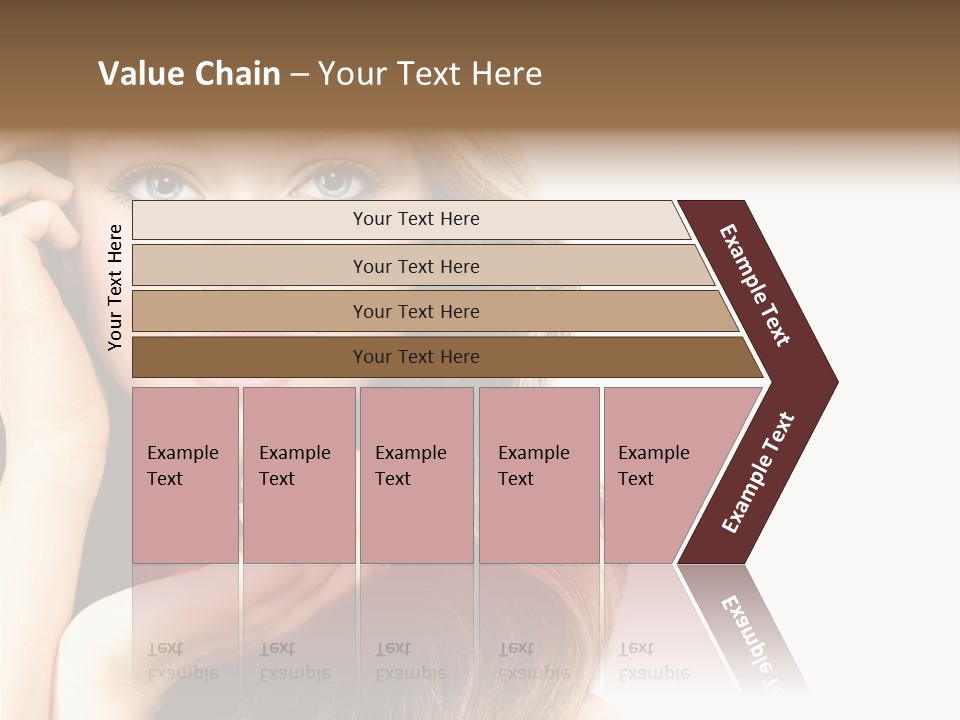 Value Chain – Your Text Here

Your Text Here

Your Text Here

Your Text Here

Your Text Here

Your Text Here

Example Text

Example Text

Example Text

Example Text

Example Text

Example Text

Example Text